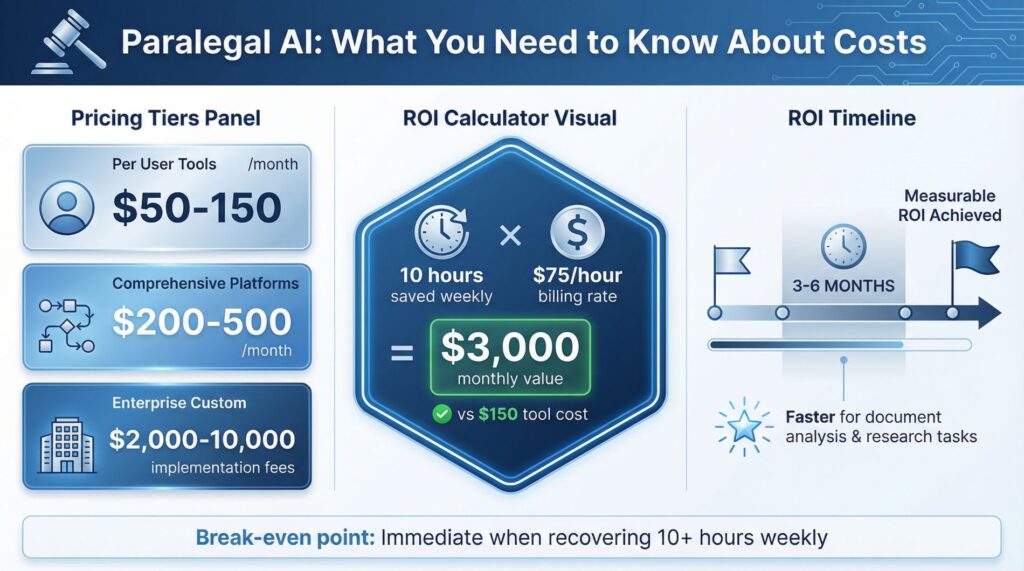 Paralegal AI: What You Need to Know About Costs

Pricing Tiers Panel

Per User Tools /month
$50-150

Comprehensive Platforms
$200-500
/month

Enterprise Custom
$2,000-10,000
implementation fees

ROI Calculator Visual

10 hours
saved weekly

×

$75/hour
billing rate

=

$3,000
monthly value

vs $150 tool cost

ROI Timeline

Measurable
ROI Achieved

3-6 MONTHS

Faster for document analysis & research tasks

Break-even point: Immediate when recovering 10+ hours weekly